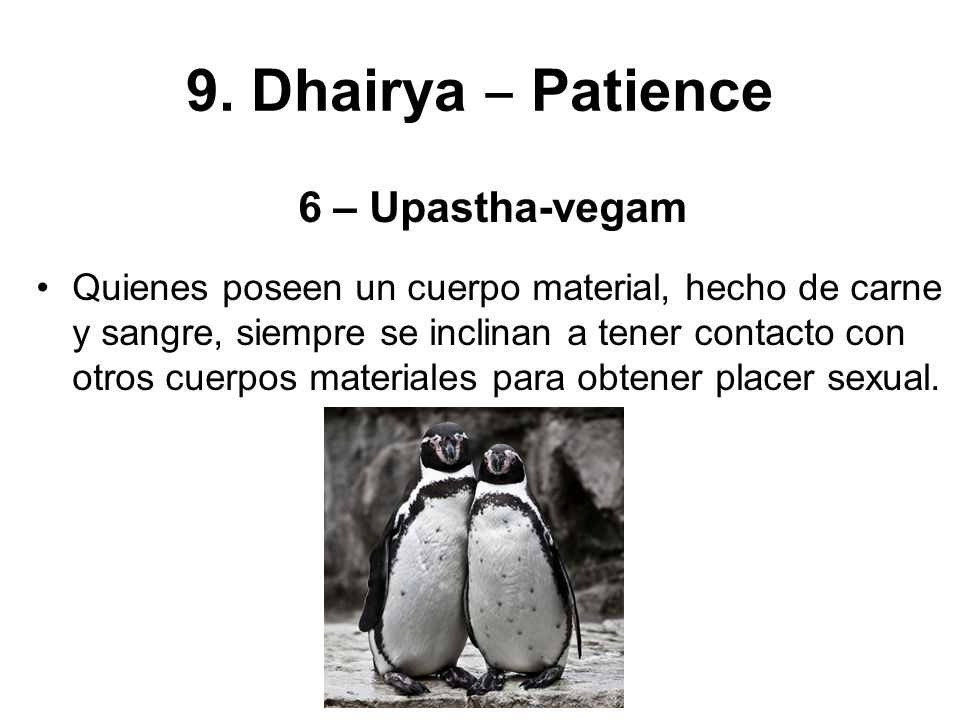 9. Dhairya – Patience

6 – Upastha-vegam

• Quienes poseen un cuerpo material, hecho de carne y sangre, siempre se inclinan a tener contacto con otros cuerpos materiales para obtener placer sexual.